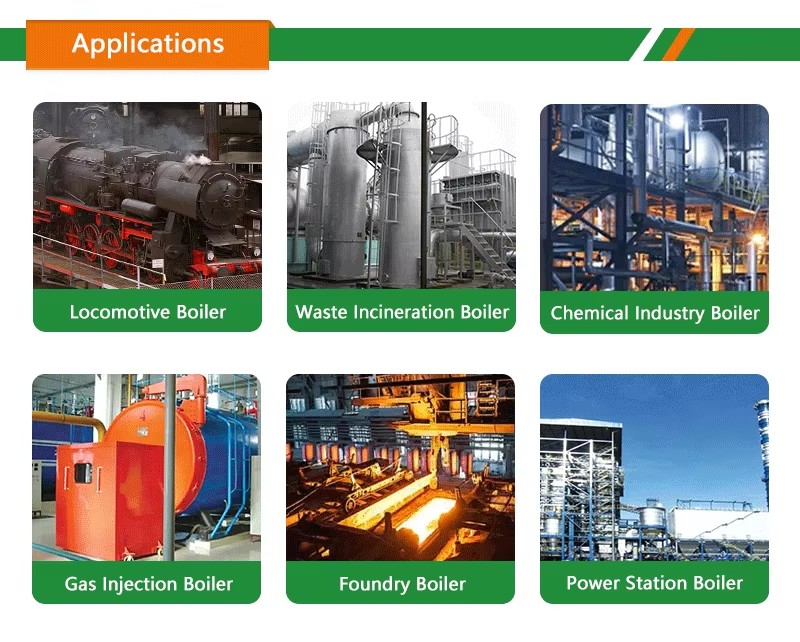 Applications

Locomotive Boiler

Waste Incineration Boiler

Chemical Industry Boiler

Gas Injection Boiler

Foundry Boiler

Power Station Boiler